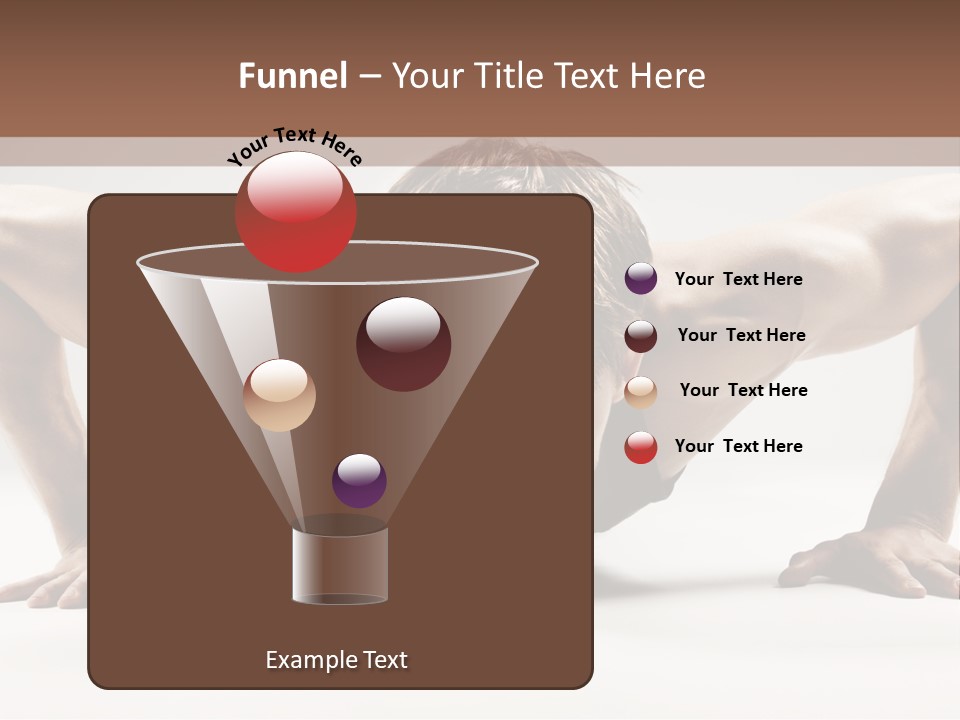 Funnel – Your Title Text Here

Your Text Here

Your Text Here

Your Text Here

Your Text Here

Your Text Here

Example Text